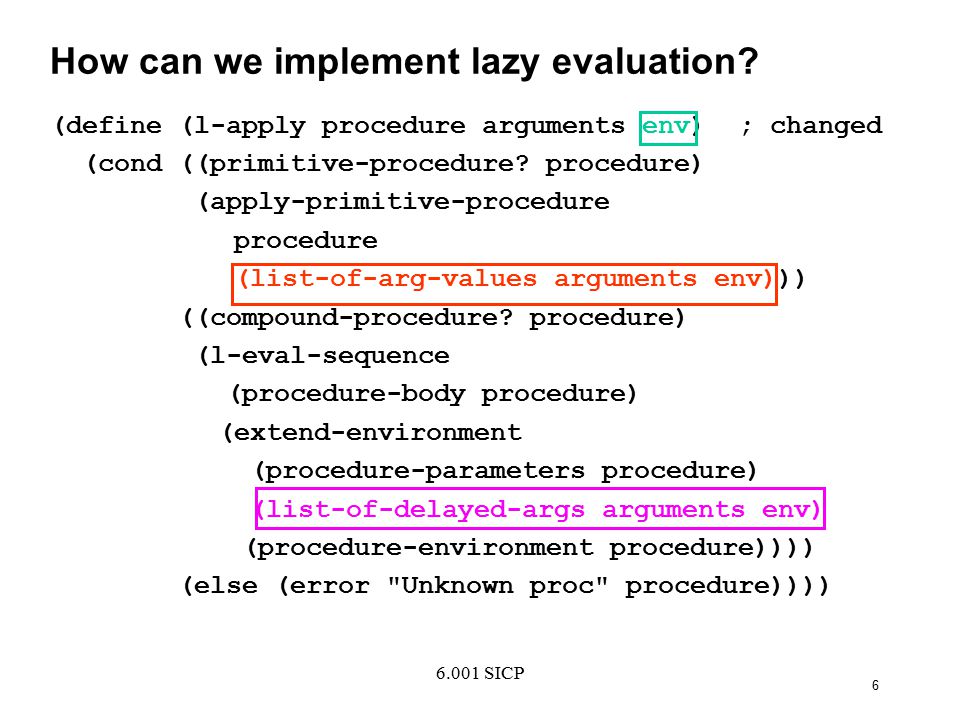 How can we implement lazy evaluation?

(define (l-apply procedure arguments env)   ; changed
  (cond ((primitive-procedure? procedure)
         (apply-primitive-procedure
           procedure
           (list-of-arg-values arguments env)))
        ((compound-procedure? procedure)
         (l-eval-sequence
           (procedure-body procedure)
          (extend-environment
            (procedure-parameters procedure)
            (list-of-delayed-args arguments env)
           (procedure-environment procedure))))
        (else (error "Unknown proc" procedure))))

6.001 SICP

6